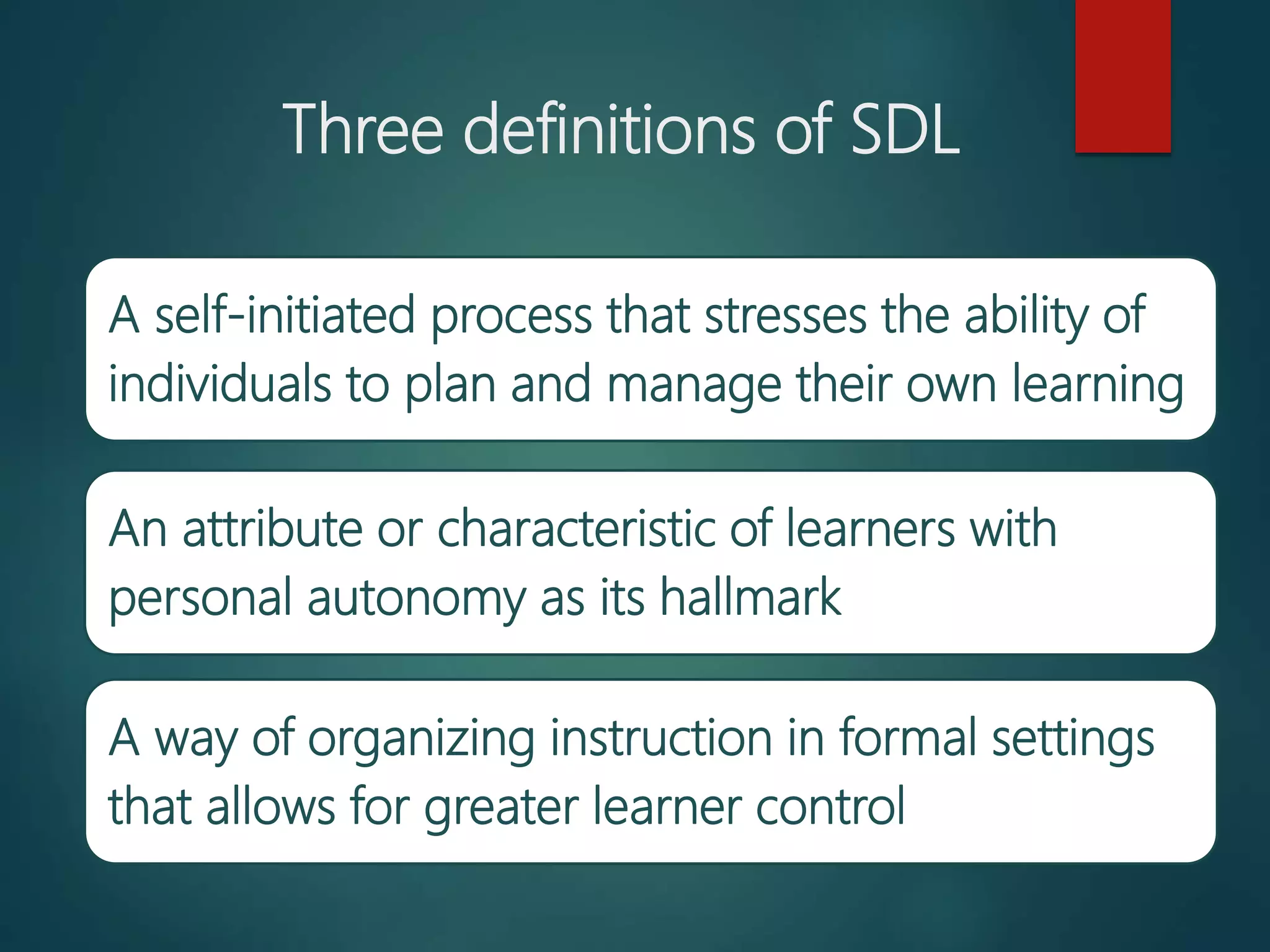 Three definitions of SDL

A self-initiated process that stresses the ability of individuals to plan and manage their own learning

An attribute or characteristic of learners with personal autonomy as its hallmark

A way of organizing instruction in formal settings that allows for greater learner control